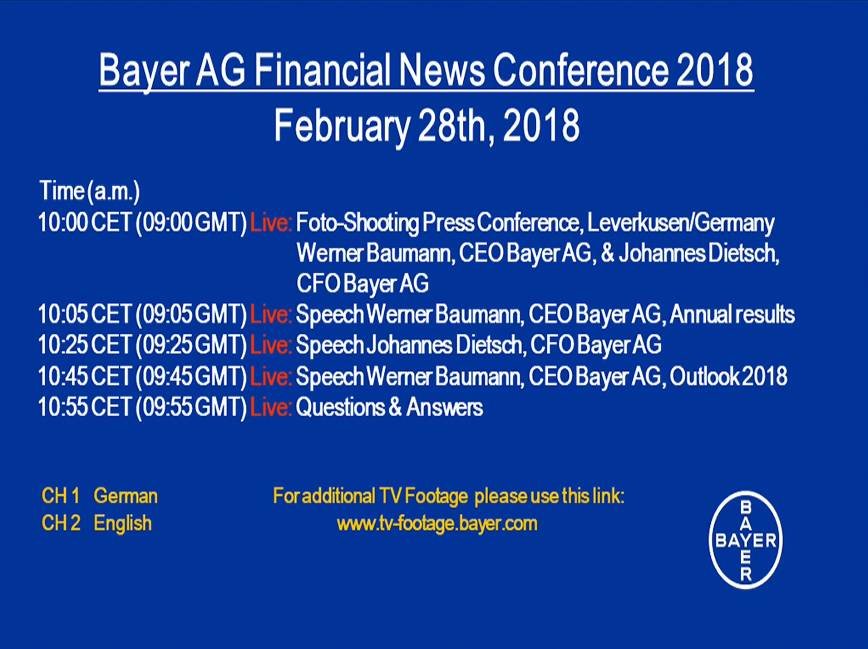 Bayer AG Financial News Conference 2018
February 28th, 2018

Time (a.m.)
10:00 CET (09:00 GMT) Live: Foto-Shooting Press Conference, Leverkusen/Germany Werner Baumann, CEO Bayer AG, & Johannes Dietsch, CFO Bayer AG
10:05 CET (09:05 GMT) Live: Speech Werner Baumann, CEO Bayer AG, Annual results
10:25 CET (09:25 GMT) Live: Speech Johannes Dietsch, CFO Bayer AG
10:45 CET (09:45 GMT) Live: Speech Werner Baumann, CEO Bayer AG, Outlook 2018
10:55 CET (09:55 GMT) Live: Questions & Answers

CH 1 German
CH 2 English

For additional TV Footage please use this link:
www.tv-footage.bayer.com

BAYER
BAYER